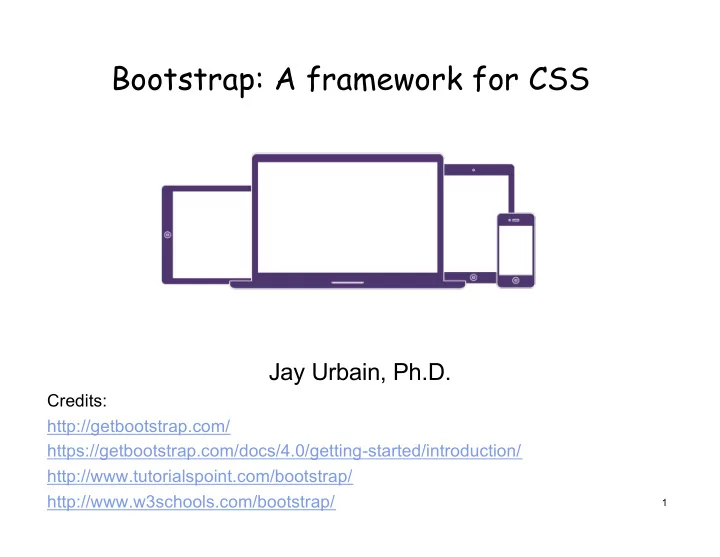 Bootstrap: A framework for CSS

Jay Urbain, Ph.D.

Credits:
http://getbootstrap.com/
https://getbootstrap.com/docs/4.0/getting-started/introduction/
http://www.tutorialspoint.com/bootstrap/
http://www.w3schools.com/bootstrap/

1